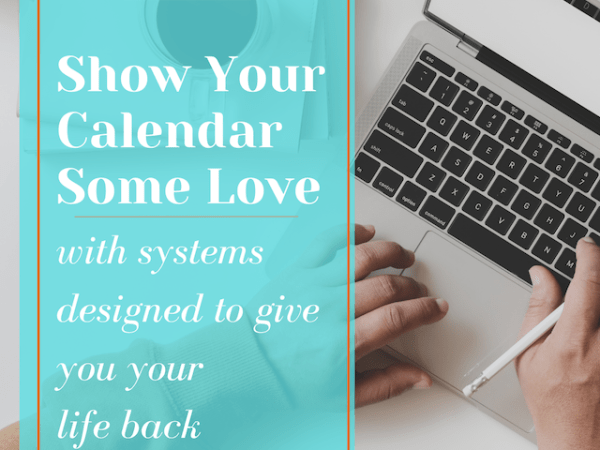 Show Your Calendar Some Love

with systems designed to give you your life back